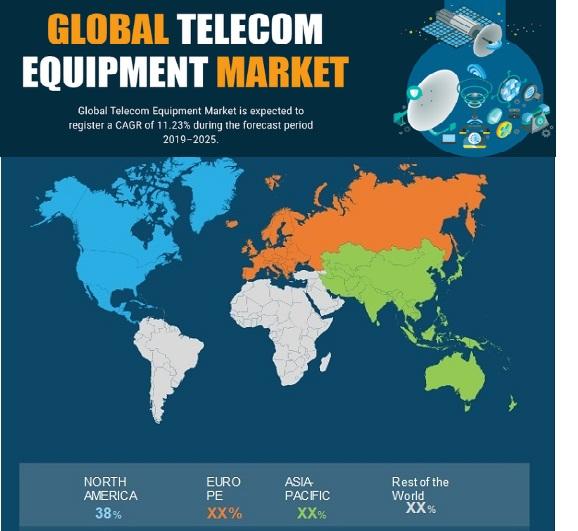 GLOBAL TELECOM EQUIPMENT MARKET

Global Telecom Equipment Market is expected to register a CAGR of 11.23% during the forecast period 2019–2025.

NORTH AMERICA
38%

EURO PE
XX%

ASIA-PACIFIC
XX%

Rest of the World
XX%